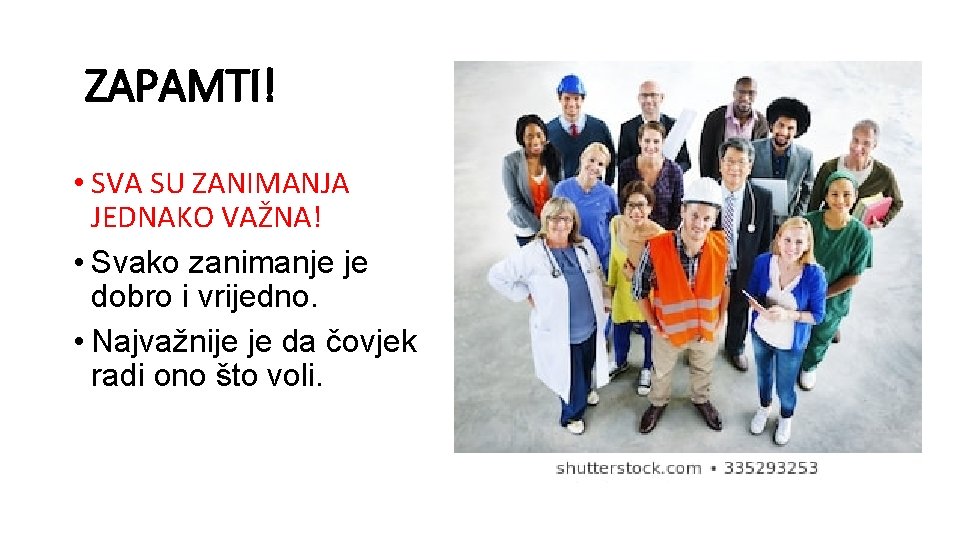 ZAPAMTI!

• SVA SU ZANIMANJA JEDNAKO VAŽNA!

• Svako zanimanje je dobro i vrijedno.

• Najvažnije je da čovjek radi ono što voli.

shutterstock.com • 335293253